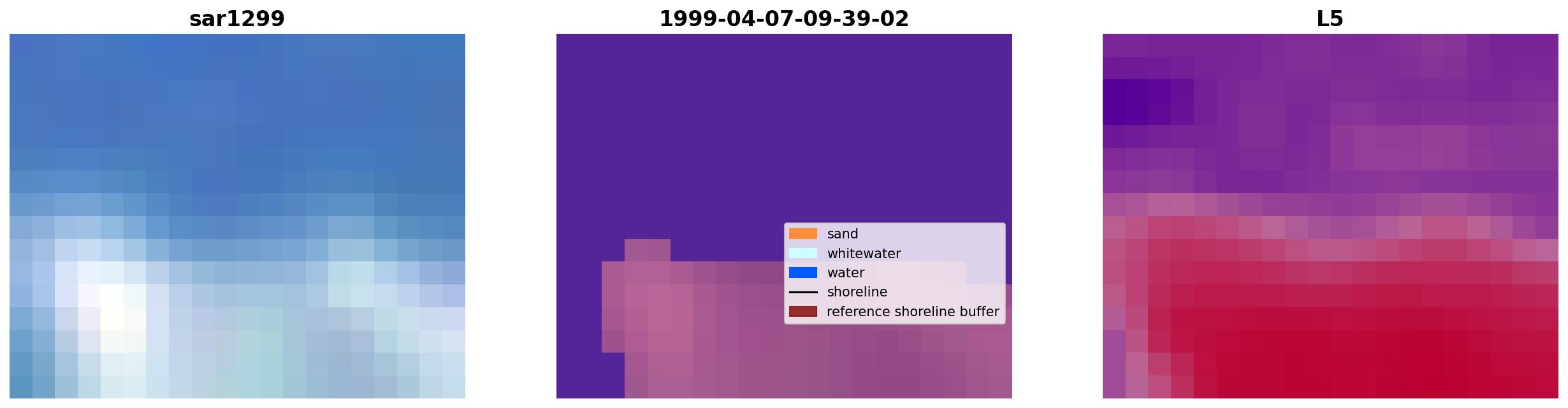 sar1299

1999-04-07-09-39-02

sand
whitewater
water
shoreline
reference shoreline buffer

L5